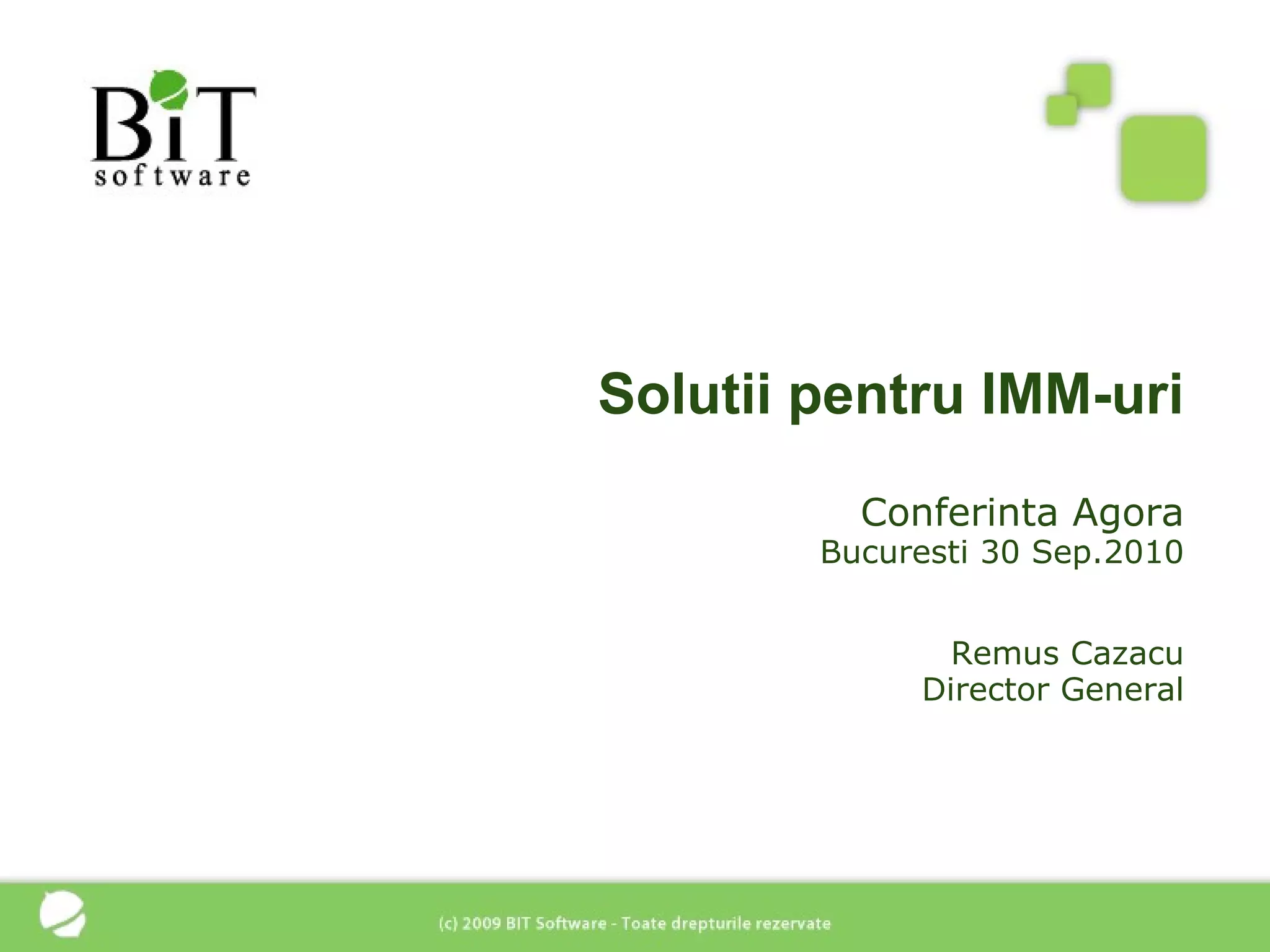 BiT
software

Solutii pentru IMM-uri

Conferinta Agora
Bucuresti 30 Sep.2010

Remus Cazacu
Director General

(c) 2009 BIT Software - Toate drepturile rezervate